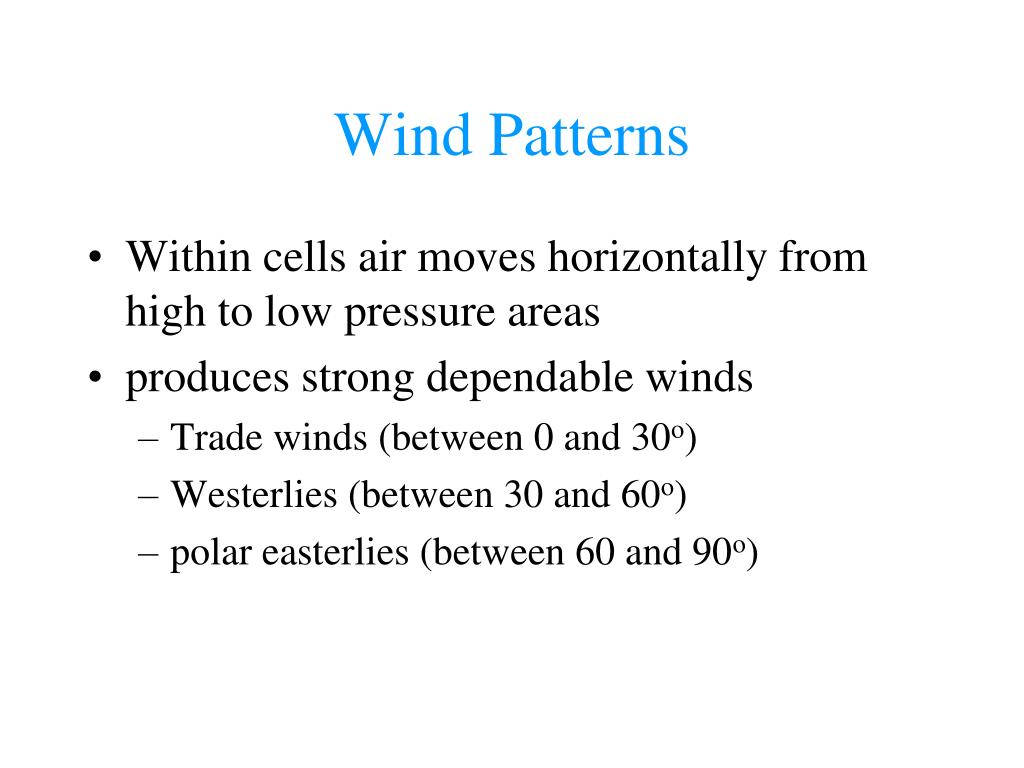 Wind Patterns

• Within cells air moves horizontally from high to low pressure areas
• produces strong dependable winds
– Trade winds (between 0 and 30$^o$)
– Westerlies (between 30 and 60$^o$)
– polar easterlies (between 60 and 90$^o$)